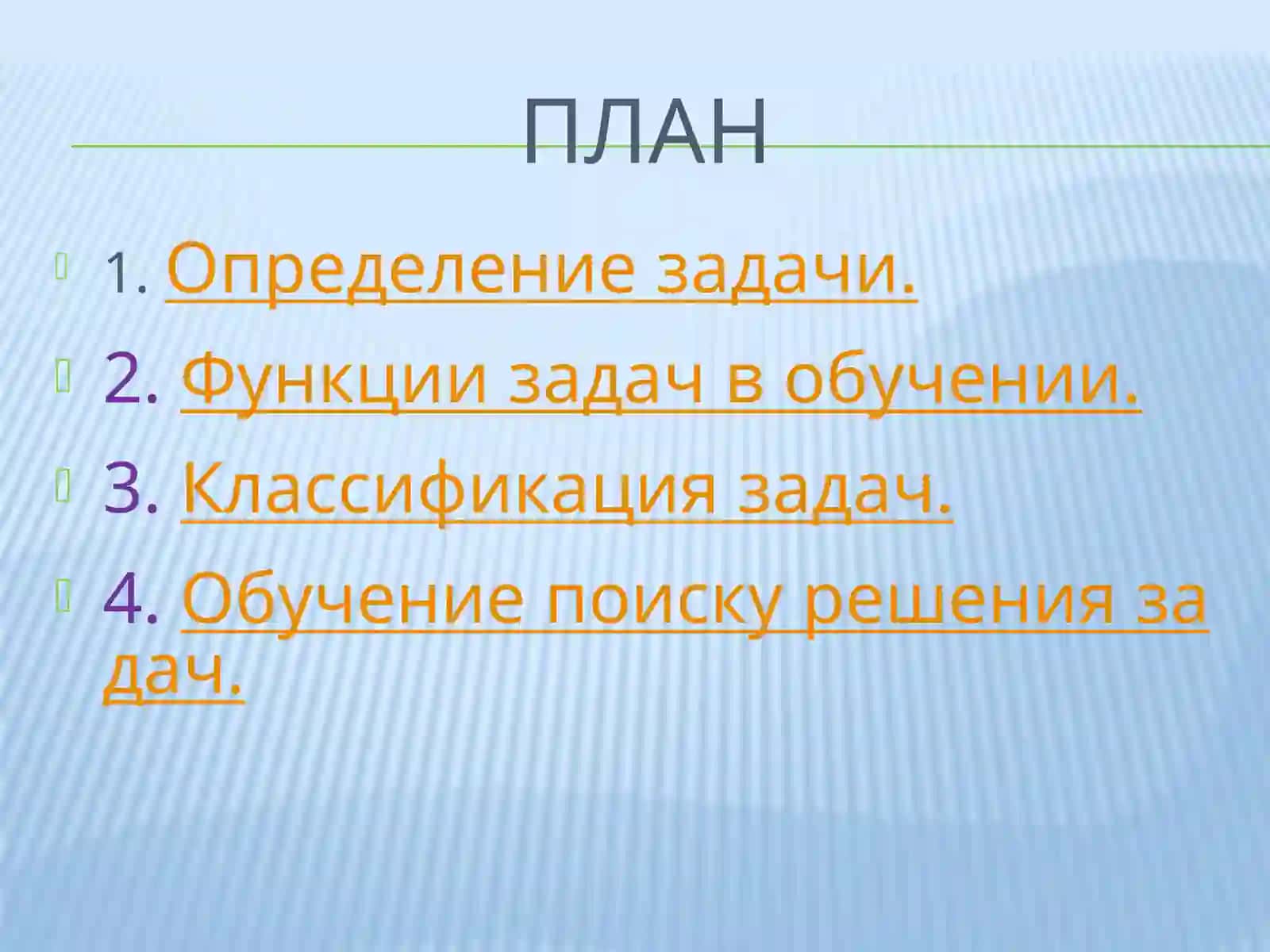 ПЛАН

1. Определение задачи.

2. Функции задач в обучении.

3. Классификация задач.

4. Обучение поиску решения задач.